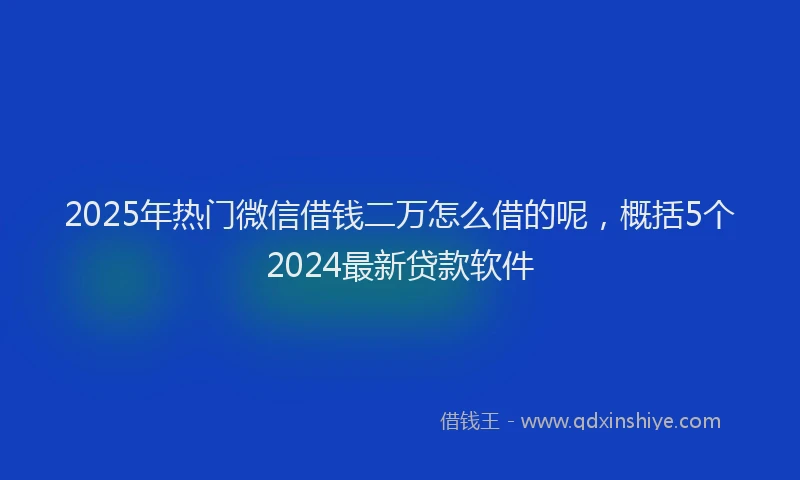 2025年热门微信借钱二万怎么借的呢，概括5个2024最新贷款软件

借钱王 - www.qdxinshiye.com